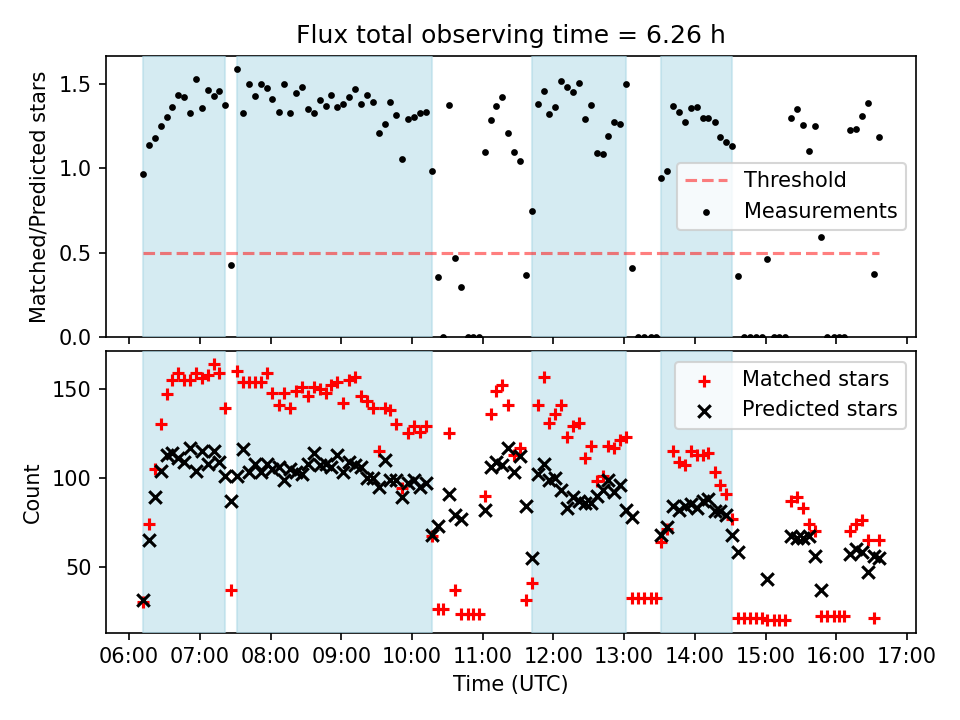 Flux total observing time = 6.26 h

Matched/Predicted stars

1.5
1.0
0.5
0.0

Threshold
Measurements

Count

150
100
50

Matched stars
Predicted stars

06:00 07:00 08:00 09:00 10:00 11:00 12:00 13:00 14:00 15:00 16:00 17:00
Time (UTC)